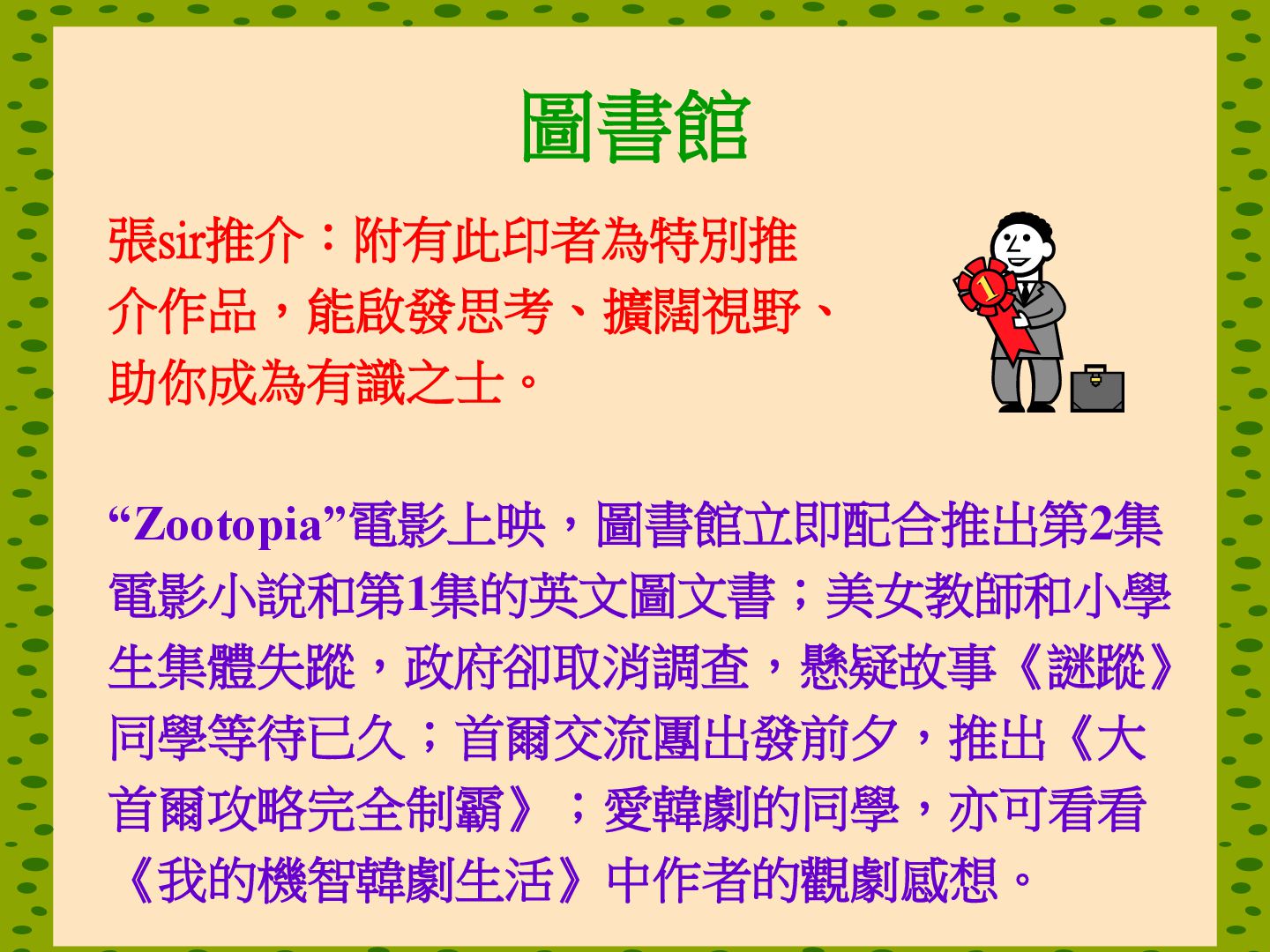 圖書館

張sir推介：附有此印者為特別推介作品，能啟發思考、擴闊視野、助你成為有識之士。

1

“Zootopia”電影上映，圖書館立即配合推出第2集電影小說和第1集的英文圖文書；美女教師和小學生集體失蹤，政府卻取消調查，懸疑故事《謎蹤》同學等待已久；首爾交流團出發前夕，推出《大首爾攻略完全制霸》；愛韓劇的同學，亦可看看《我的機智韓劇生活》中作者的觀劇感想。